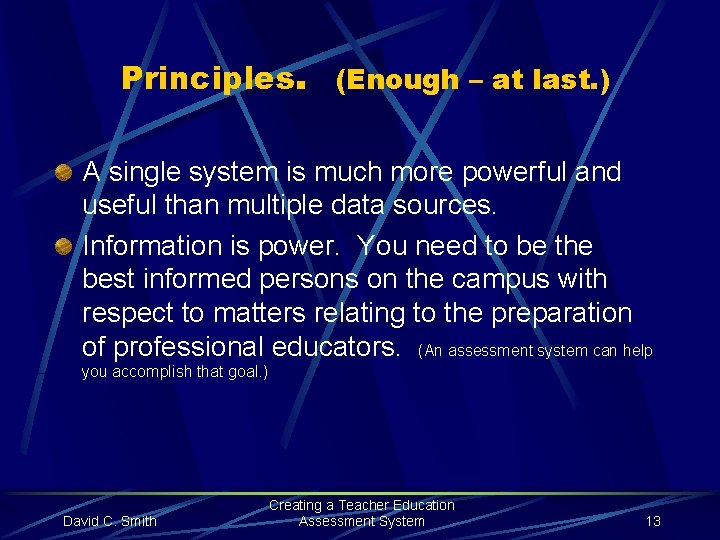 Principles. (Enough – at last.)

A single system is much more powerful and useful than multiple data sources.

Information is power. You need to be the best informed persons on the campus with respect to matters relating to the preparation of professional educators. (An assessment system can help you accomplish that goal.)

David C. Smith

Creating a Teacher Education Assessment System

13